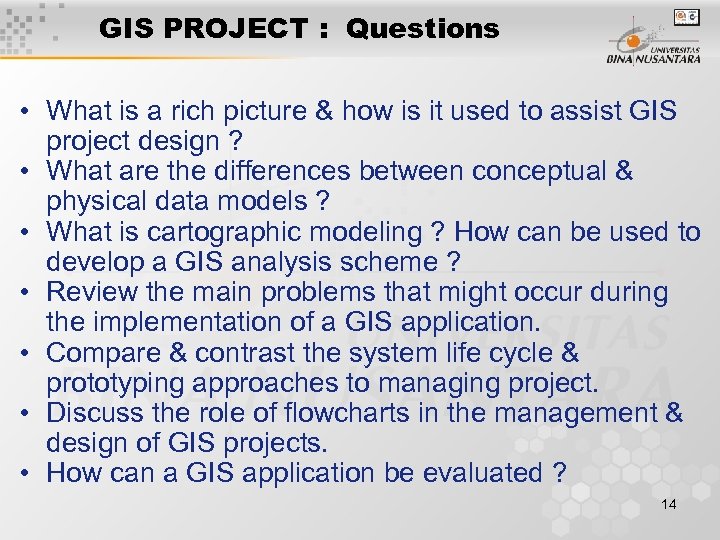 GIS PROJECT : Questions

UNIVERSITAS BINA NUSANTARA

• What is a rich picture & how is it used to assist GIS project design ?
• What are the differences between conceptual & physical data models ?
• What is cartographic modeling ? How can be used to develop a GIS analysis scheme ?
• Review the main problems that might occur during the implementation of a GIS application.
• Compare & contrast the system life cycle & prototyping approaches to managing project.
• Discuss the role of flowcharts in the management & design of GIS projects.
• How can a GIS application be evaluated ?

14